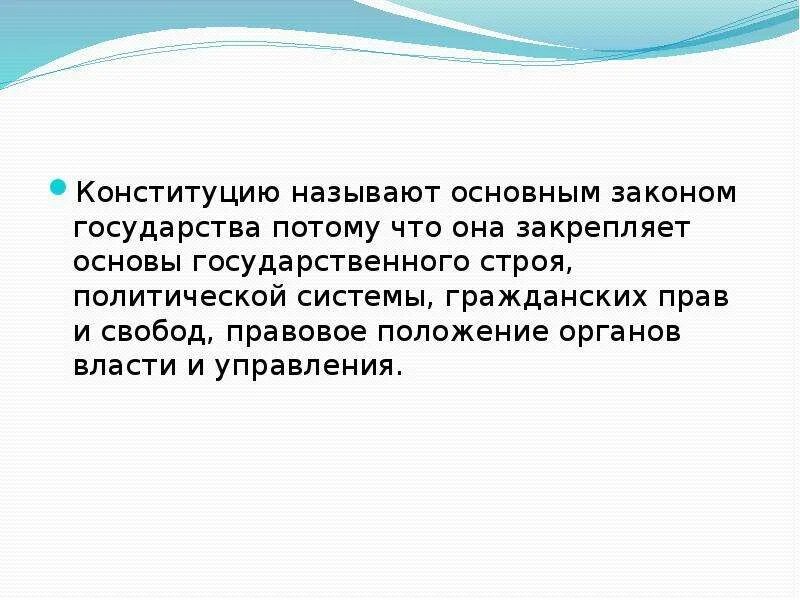 Конституцию называют основным законом государства потому что она закрепляет основы государственного строя, политической системы, гражданских прав и свобод, правовое положение органов власти и управления.